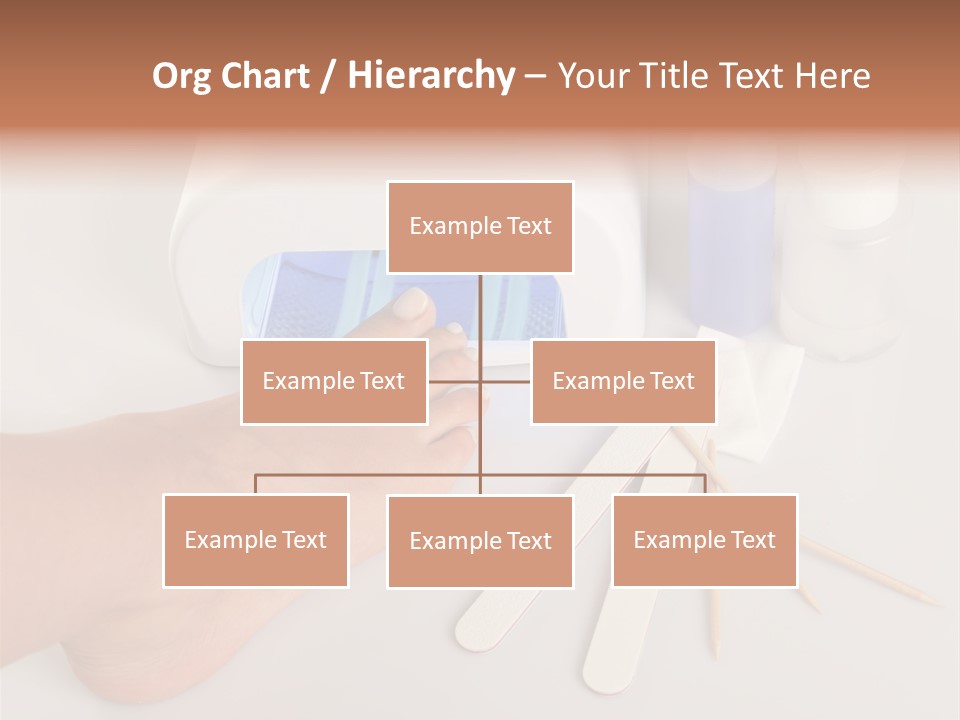 Org Chart / Hierarchy – Your Title Text Here

Example Text

Example Text

Example Text

Example Text

Example Text

Example Text